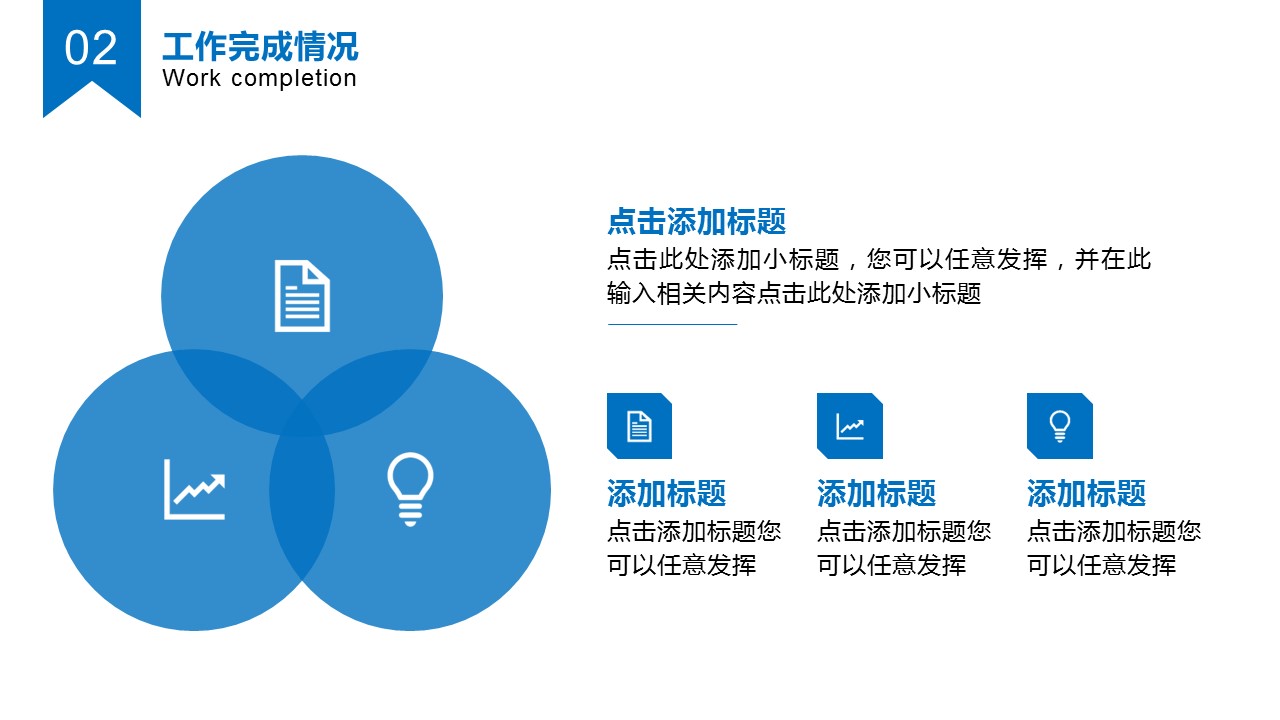 02

工作完成情况
Work completion

点击添加标题
点击此处添加小标题，您可以任意发挥，并在此输入相关内容点击此处添加小标题

添加标题
点击添加标题您可以任意发挥

添加标题
点击添加标题您可以任意发挥

添加标题
点击添加标题您可以任意发挥